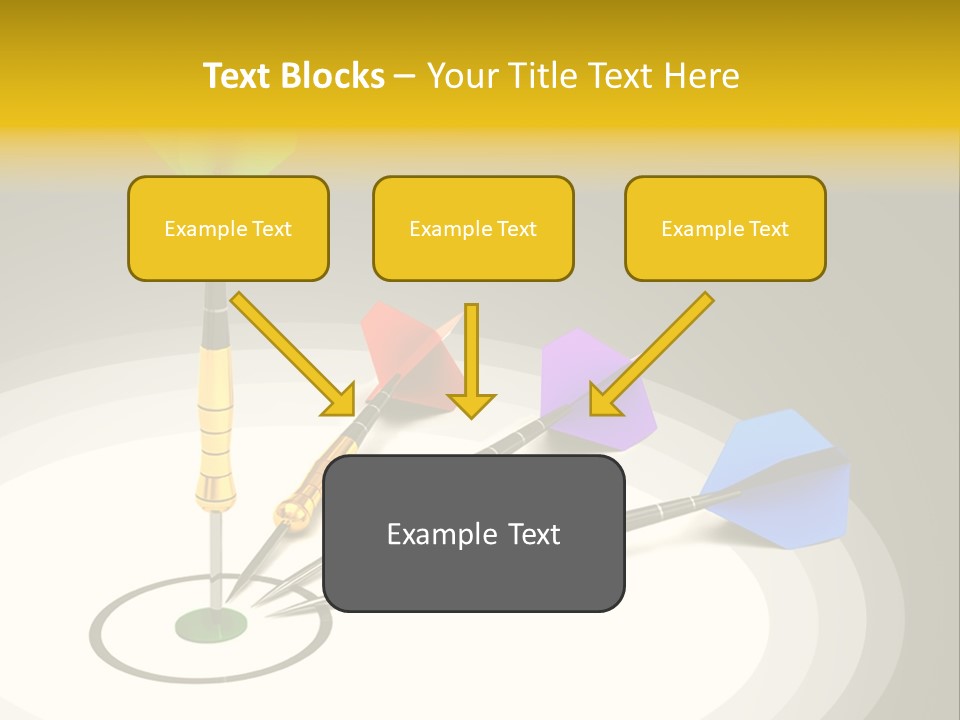 Text Blocks – Your Title Text Here

Example Text

Example Text

Example Text

Example Text